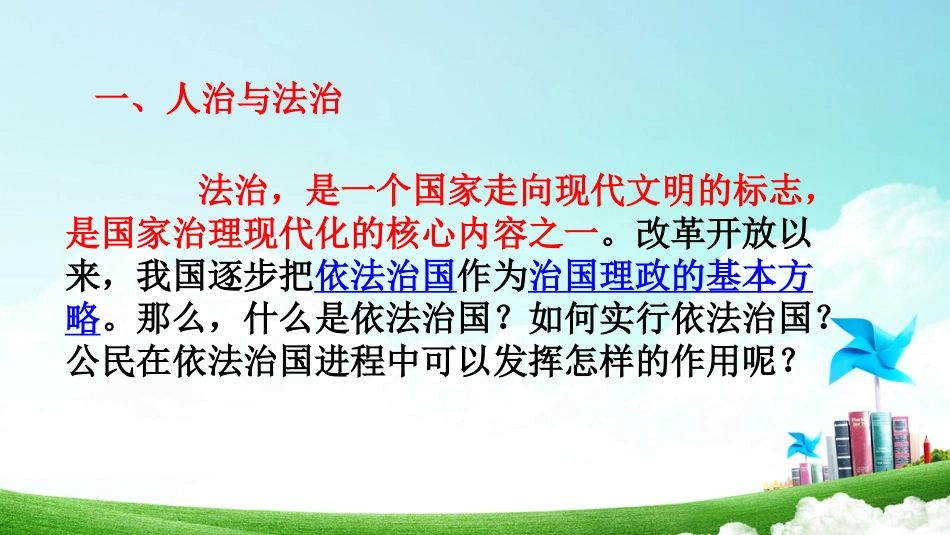 一、人治与法治

法治，是一个国家走向现代文明的标志，是国家治理现代化的核心内容之一。改革开放以来，我国逐步把依法治国作为治国理政的基本方略。那么，什么是依法治国？如何实行依法治国？公民在依法治国进程中可以发挥怎样的作用呢？